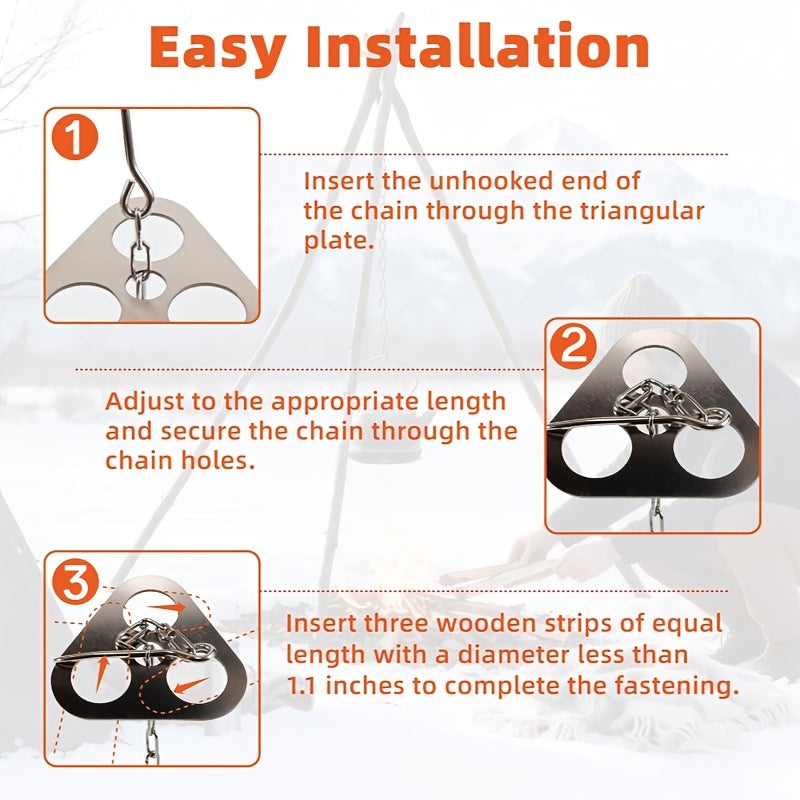 Easy Installation

1

Insert the unhooked end of the chain through the triangular plate.

2

Adjust to the appropriate length and secure the chain through the chain holes.

3

Insert three wooden strips of equal length with a diameter less than 1.1 inches to complete the fastening.